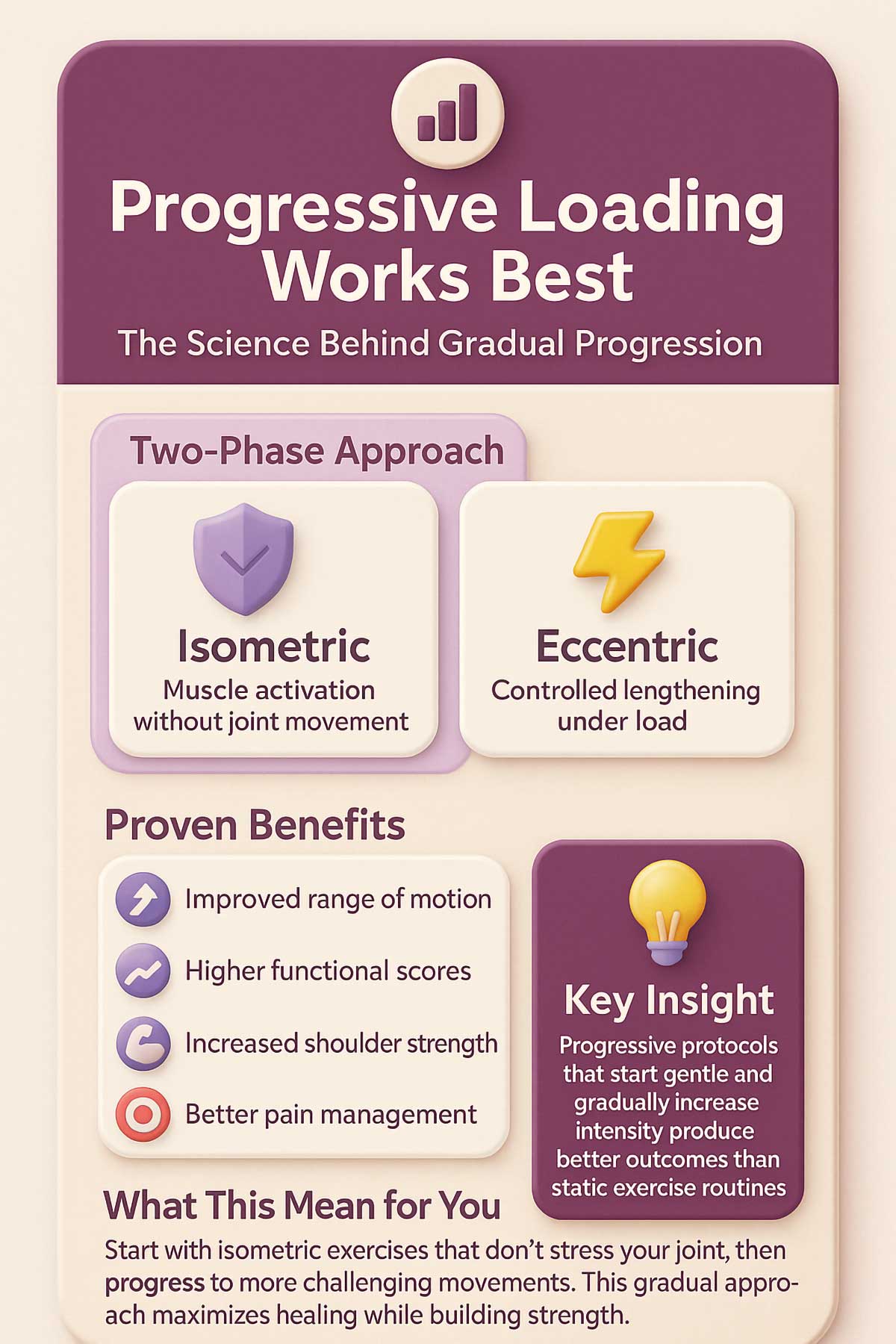 Progressive Loading Works Best

The Science Behind Gradual Progression

Two-Phase Approach

Isometric
Muscle activation without joint movement

Eccentric
Controlled lengthening under load

Proven Benefits

Improved range of motion

Higher functional scores

Increased shoulder strength

Better pain management

Key Insight
Progressive protocols that start gentle and gradually increase intensity produce better outcomes than static exercise routines

What This Mean for You

Start with isometric exercises that don't stress your joint, then progress to more challenging movements. This gradual approach maximizes healing while building strength.